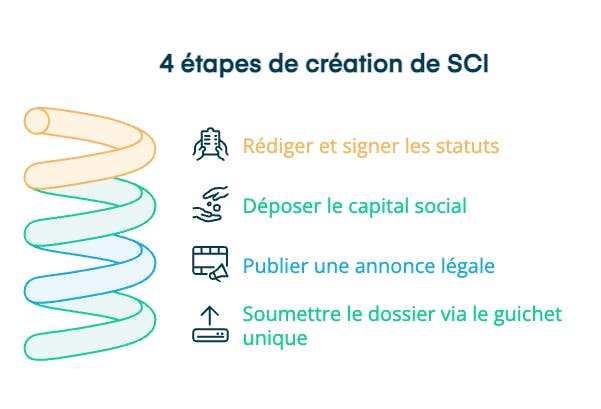 4 étapes de création de SCI

Rédiger et signer les statuts

Déposer le capital social

Publier une annonce légale

Soumettre le dossier via le guichet unique